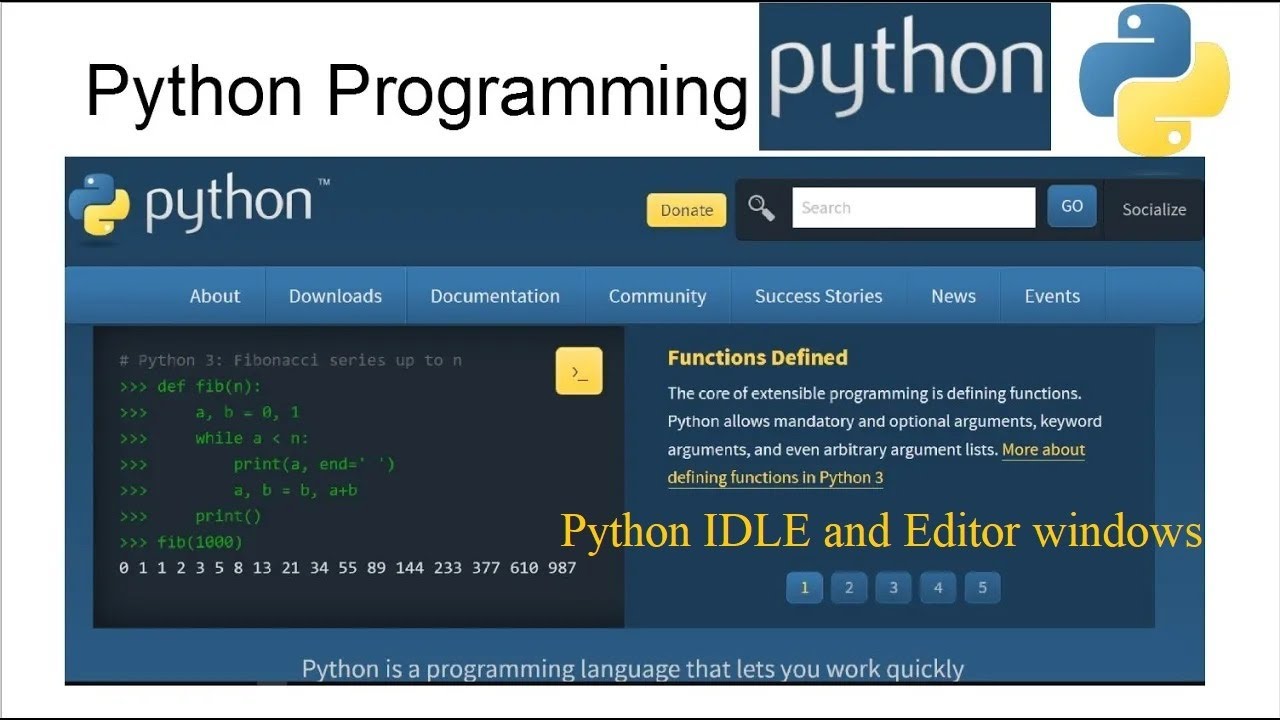 Python Programming python

python™

Donate Search GO Socialize

About Downloads Documentation Community Success Stories News Events

# Python 3: Fibonacci series up to n
>>> def fib(n):
>>>     a, b = 0, 1
>>>     while a < n:
>>>         print(a, end=' ')
>>>         a, b = b, a+b
>>>     print()
>>> fib(1000)
0 1 1 2 3 5 8 13 21 34 55 89 144 233 377 610 987

>_

Functions Defined

The core of extensible programming is defining functions. Python allows mandatory and optional arguments, keyword arguments, and even arbitrary argument lists. More about defining functions in Python 3

Python IDLE and Editor windows

1 2 3 4 5

Python is a programming language that lets you work quickly